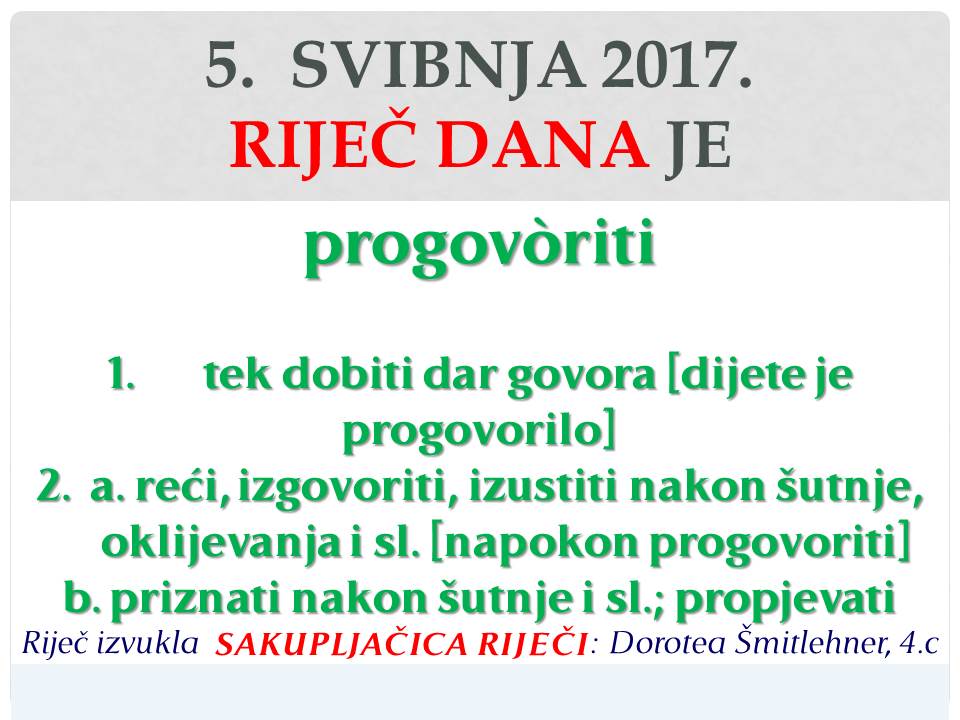 5. SVIBNJA 2017.
RIJEČ DANA JE

progovòriti

1. tek dobiti dar govora [dijete je progovorilo]
2. a. reći, izgovoriti, izustiti nakon šutnje, oklijevanja i sl. [napokon progovoriti]
b. priznati nakon šutnje i sl.; propjevati

Riječ izvukla SAKUPLJAČICA RIJEČI: Dorotea Šmitlehner, 4.c